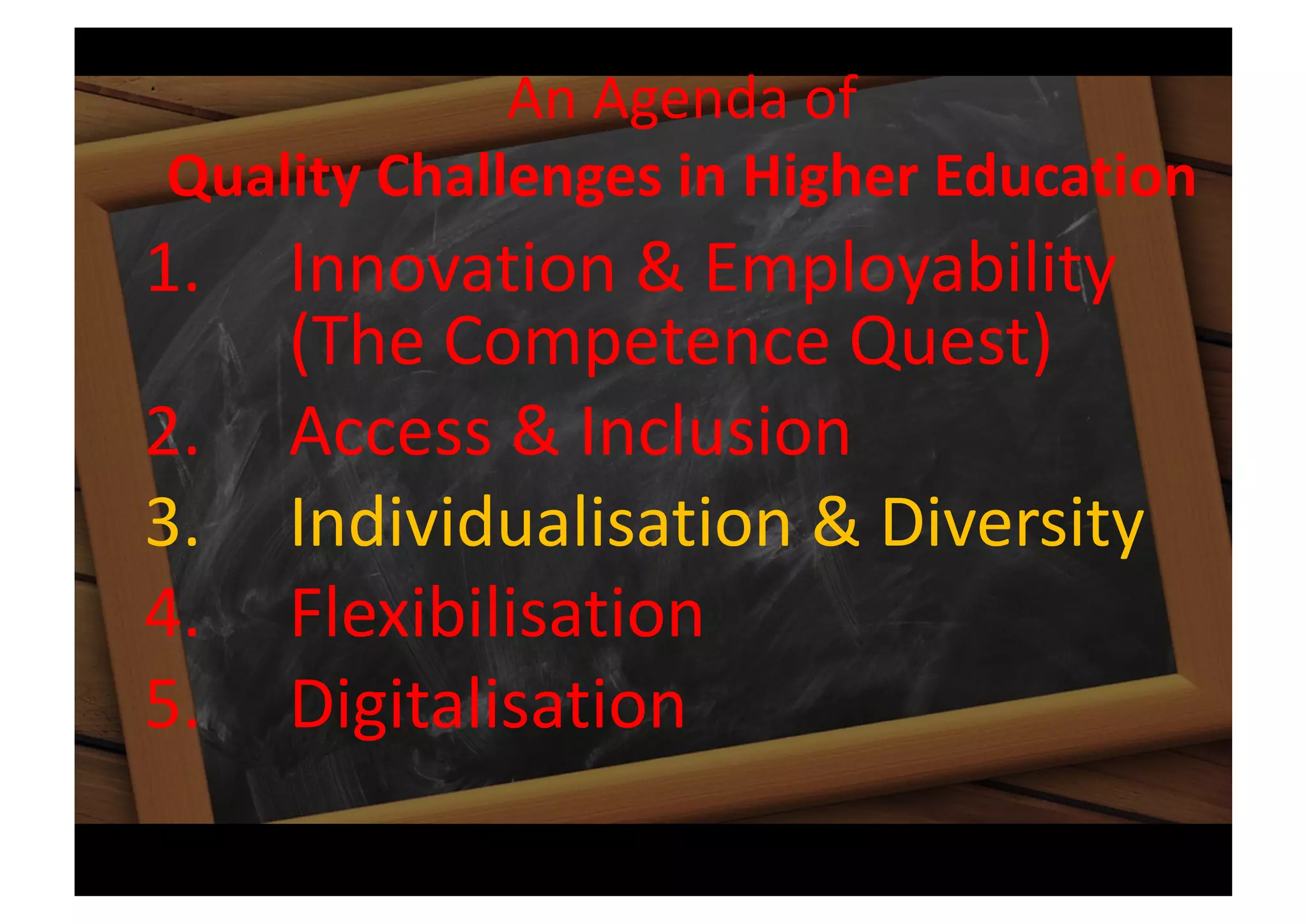 An Agenda of
Quality Challenges in Higher Education

1. Innovation & Employability (The Competence Quest)
2. Access & Inclusion
3. Individualisation & Diversity
4. Flexibilisation
5. Digitalisation